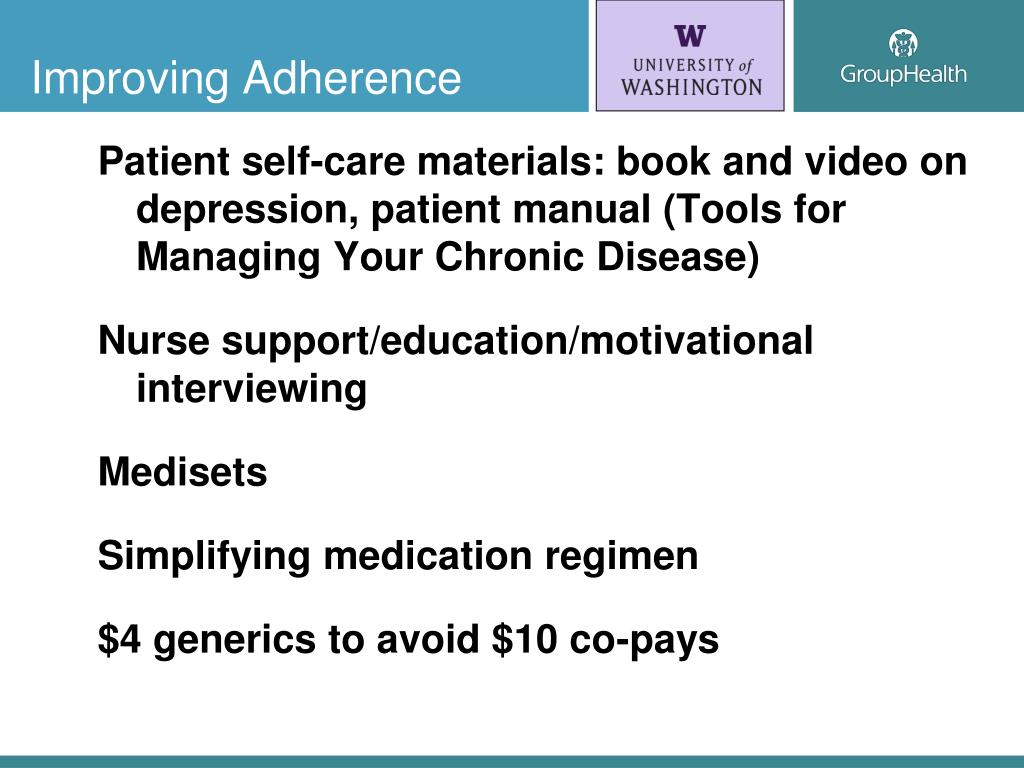 Improving Adherence

W
UNIVERSITY of WASHINGTON

GroupHealth

Patient self-care materials: book and video on depression, patient manual (Tools for Managing Your Chronic Disease)

Nurse support/education/motivational interviewing

Medisets

Simplifying medication regimen

\$4 generics to avoid \$10 co-pays